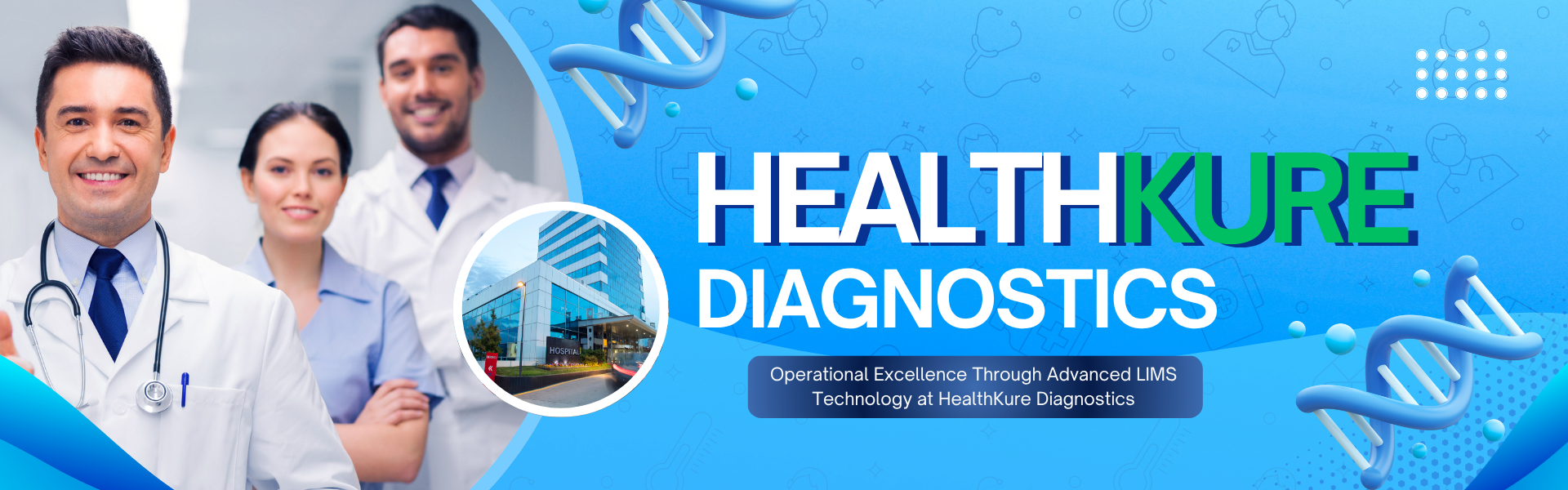 HOSPITAL

HEALTHKURE DIAGNOSTICS

Operational Excellence Through Advanced LIMS Technology at HealthKure Diagnostics